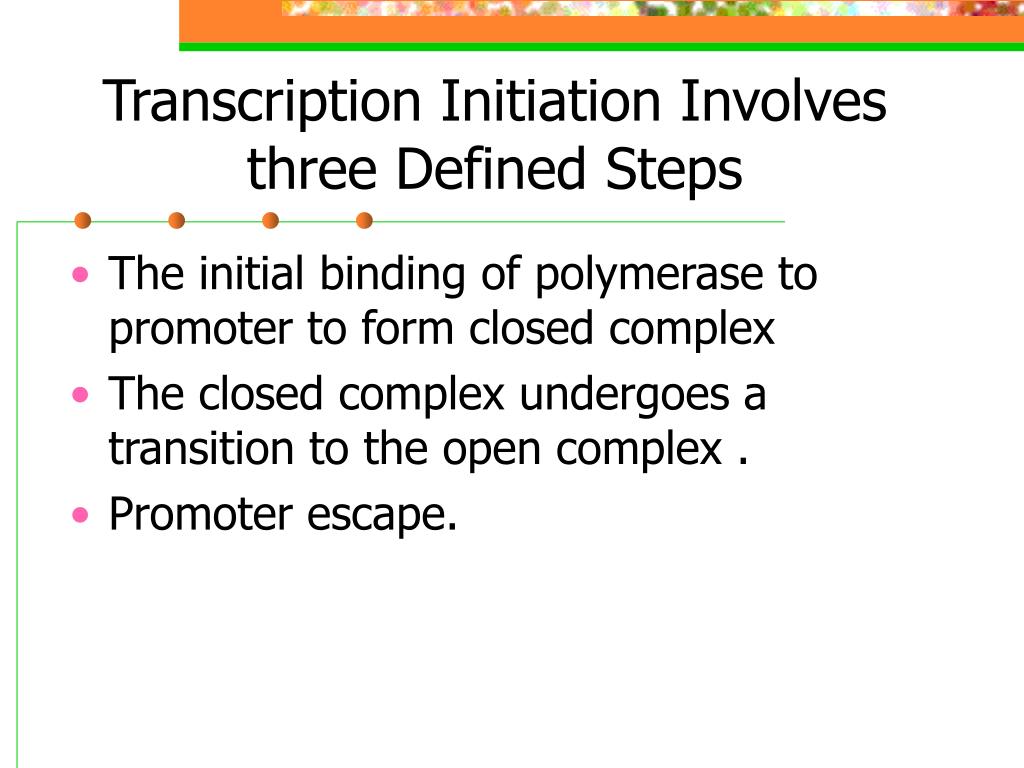 Transcription Initiation Involves three Defined Steps

• The initial binding of polymerase to promoter to form closed complex
• The closed complex undergoes a transition to the open complex .
• Promoter escape.